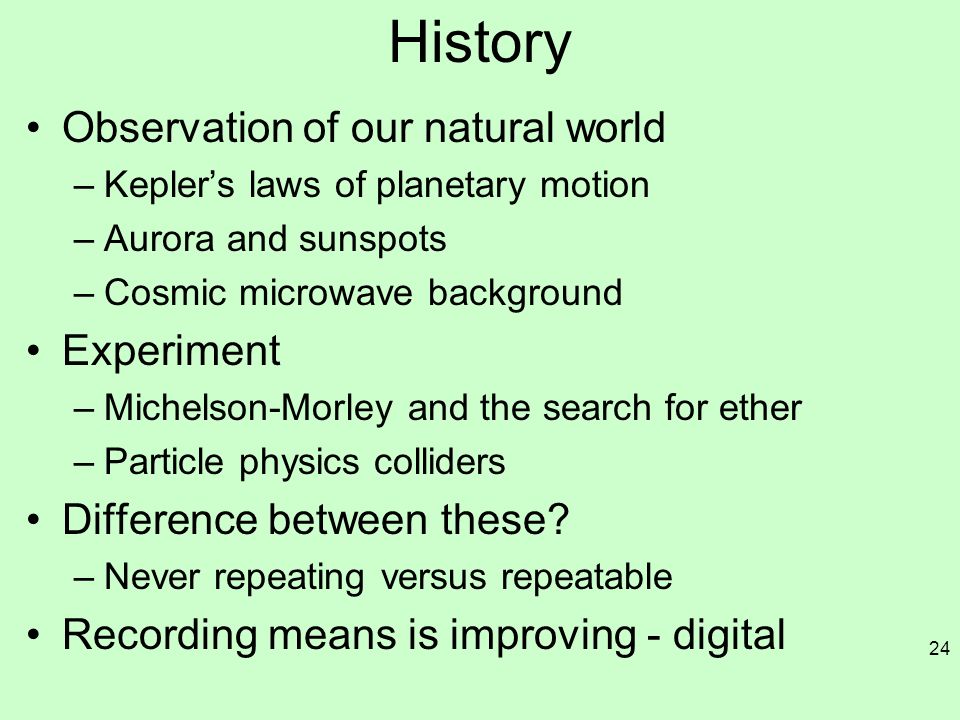 History

• Observation of our natural world
– Kepler’s laws of planetary motion
– Aurora and sunspots
– Cosmic microwave background
• Experiment
– Michelson-Morley and the search for ether
– Particle physics colliders
• Difference between these?
– Never repeating versus repeatable
• Recording means is improving - digital

24